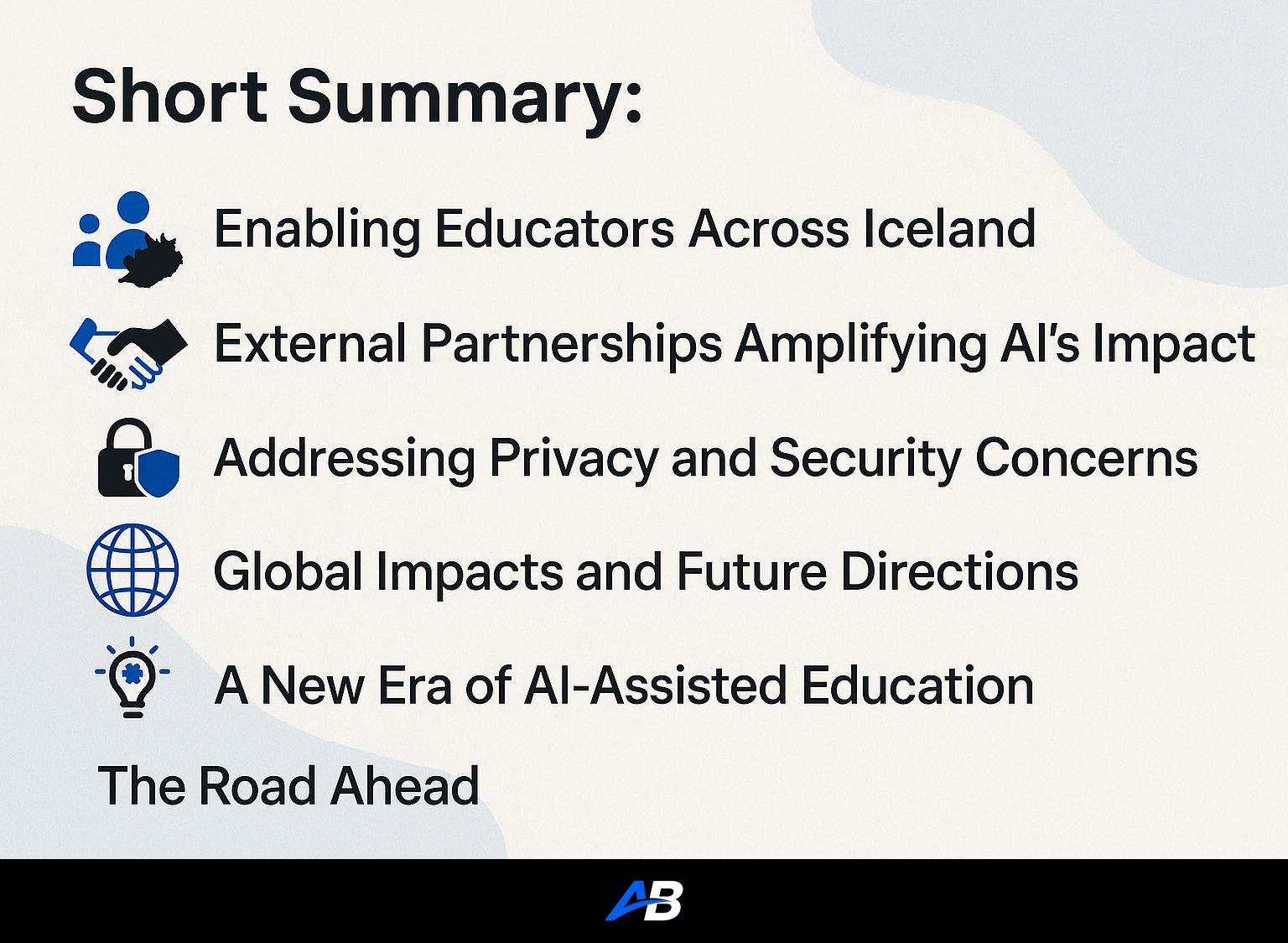 Short Summary:

Enabling Educators Across Iceland

External Partnerships Amplifying AI's Impact

Addressing Privacy and Security Concerns

Global Impacts and Future Directions

A New Era of AI-Assisted Education

The Road Ahead

AB